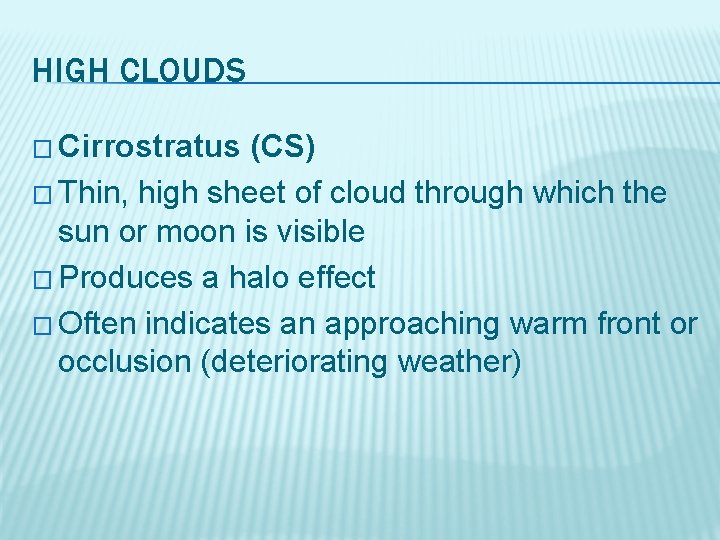 HIGH CLOUDS

□ Cirrostratus (CS)

□ Thin, high sheet of cloud through which the sun or moon is visible

□ Produces a halo effect

□ Often indicates an approaching warm front or occlusion (deteriorating weather)